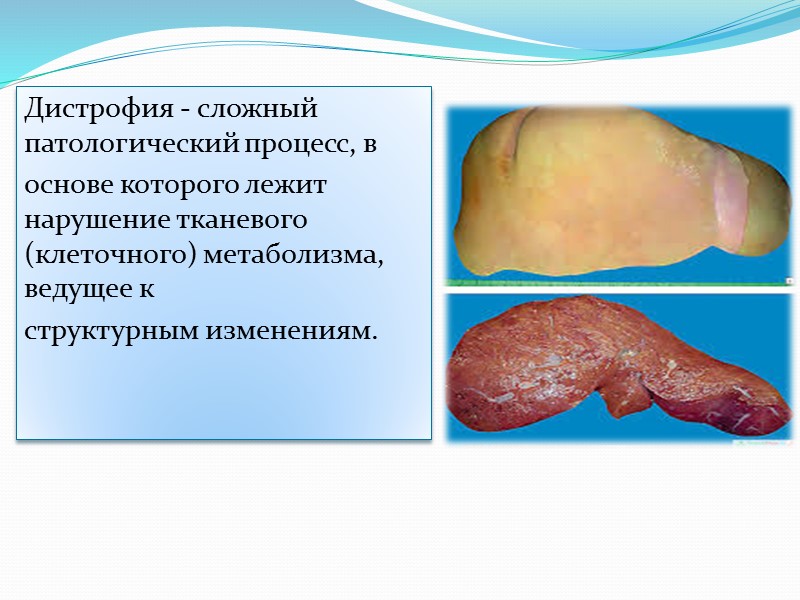 Дистрофия - сложный патологический процесс, в

основе которого лежит нарушение тканевого (клеточного) метаболизма, ведущее к

структурным изменениям.